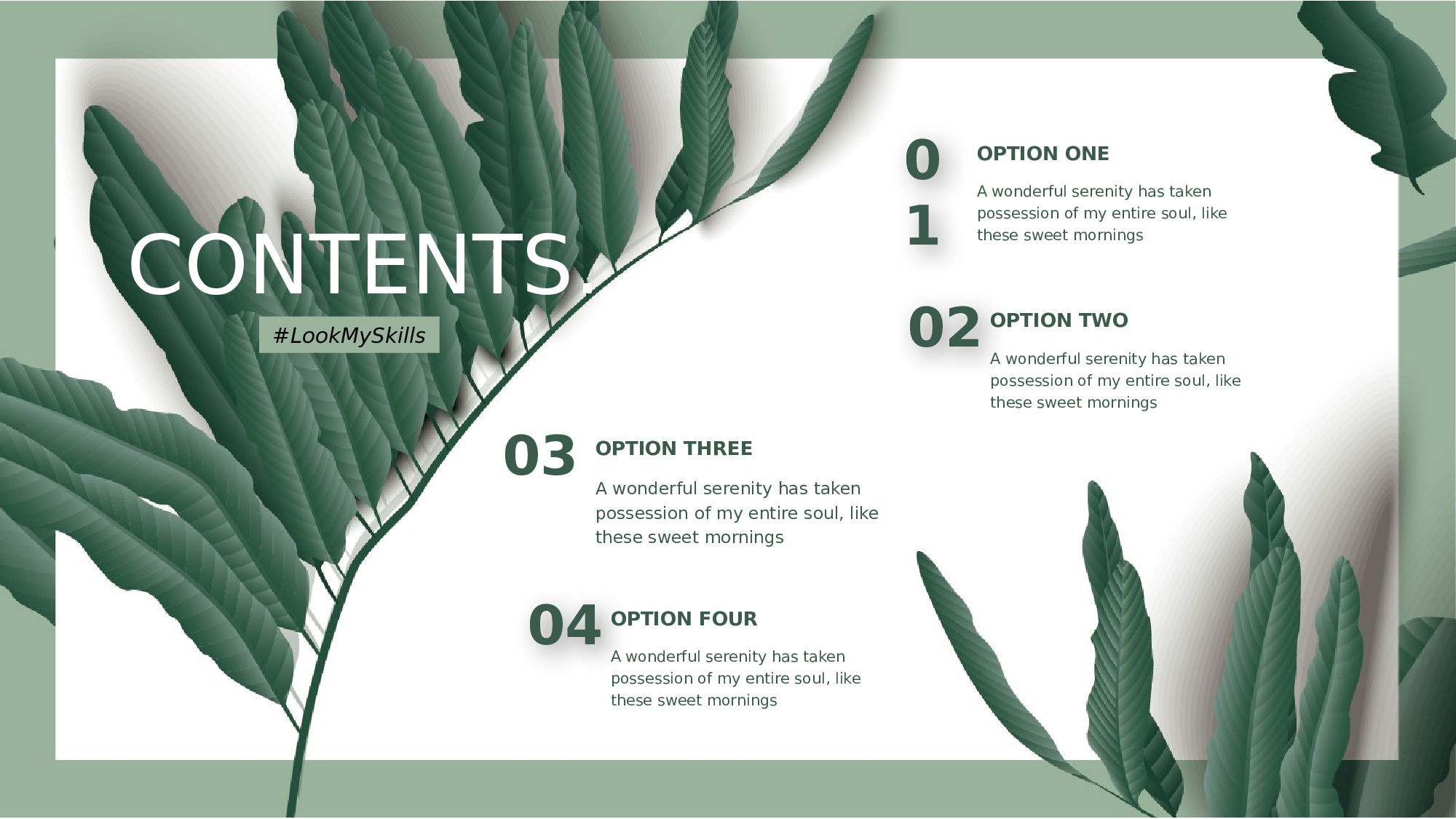 CONTENTS.

#LookMySkills

01 OPTION ONE

A wonderful serenity has taken possession of my entire soul, like these sweet mornings

02 OPTION TWO

A wonderful serenity has taken possession of my entire soul, like these sweet mornings

03 OPTION THREE

A wonderful serenity has taken possession of my entire soul, like these sweet mornings

04 OPTION FOUR

A wonderful serenity has taken possession of my entire soul, like these sweet mornings